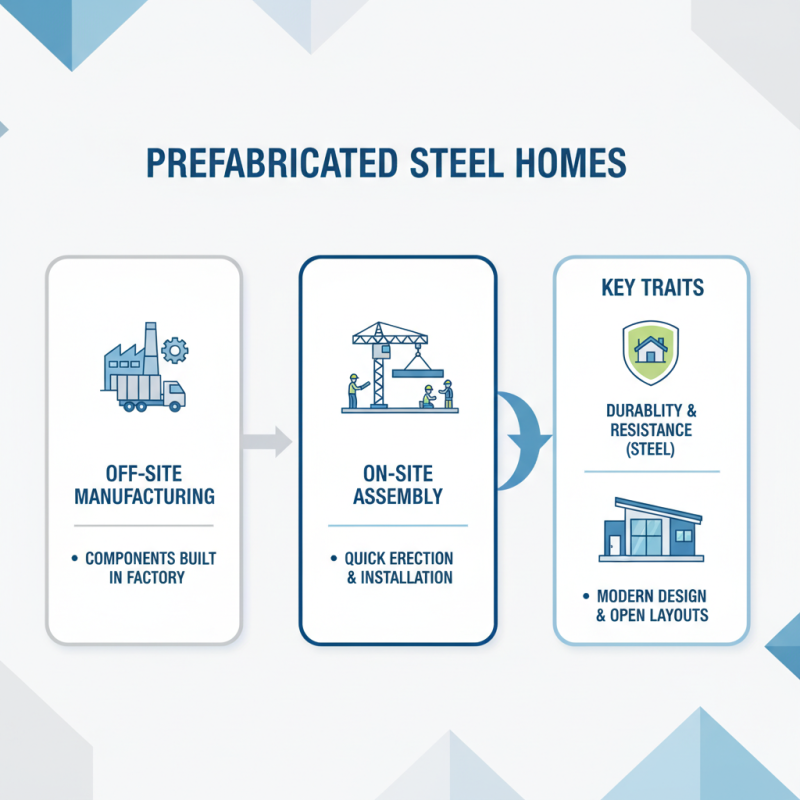 PREFABRICATED STEEL HOMES

OFF-SITE MANUFACTURING

• COMPONENTS BUILT IN FACTORY

ON-SITE ASSEMBLY

• QUICK ERECTION & INSTALLATION

KEY TRAITS

DURABLITY & RESISTANCE (STEEL)

• MODERN DESIGN & OPEN LAYOUTS